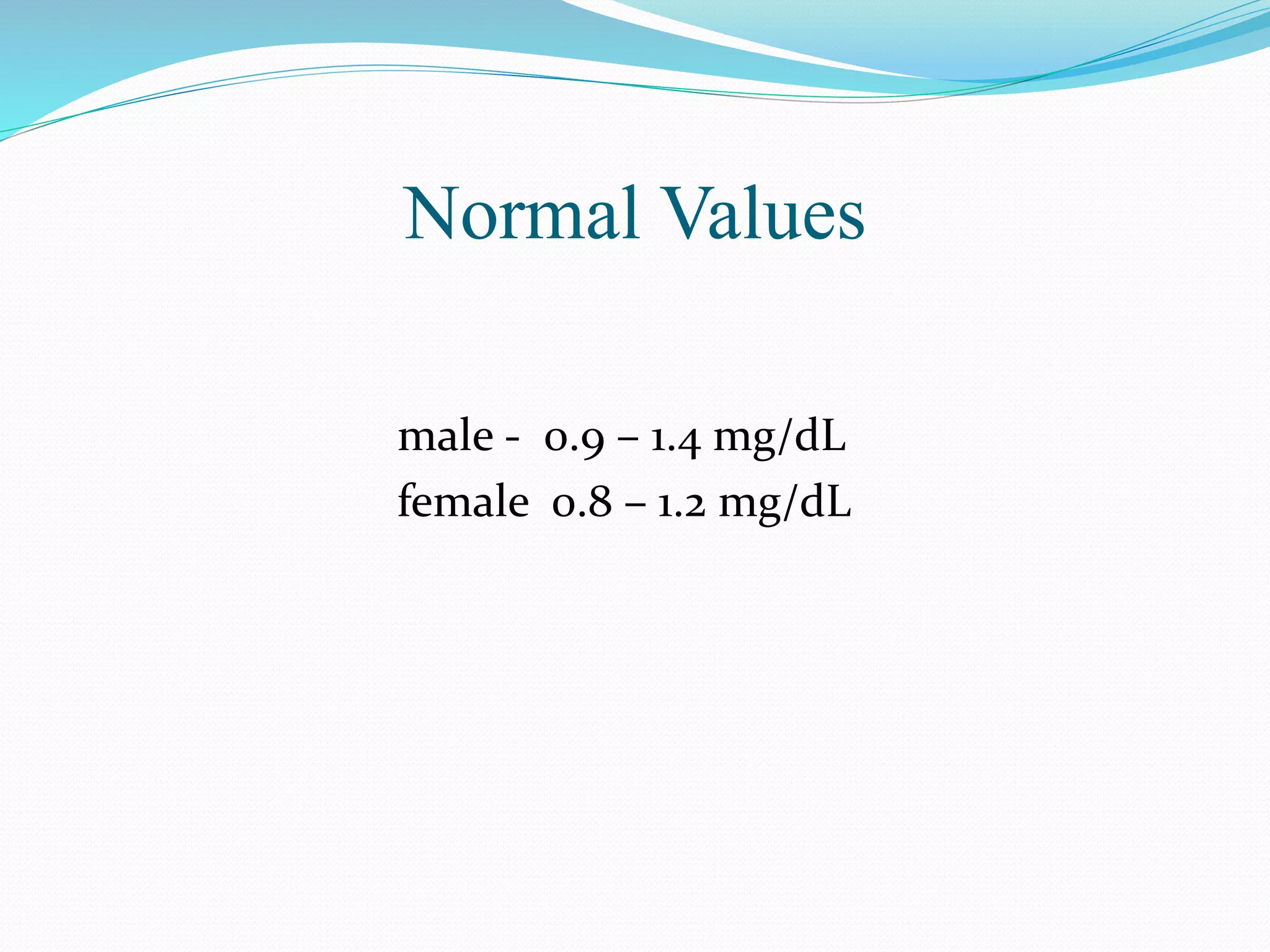 Normal Values

male - 0.9 – 1.4 mg/dL
female 0.8 – 1.2 mg/dL